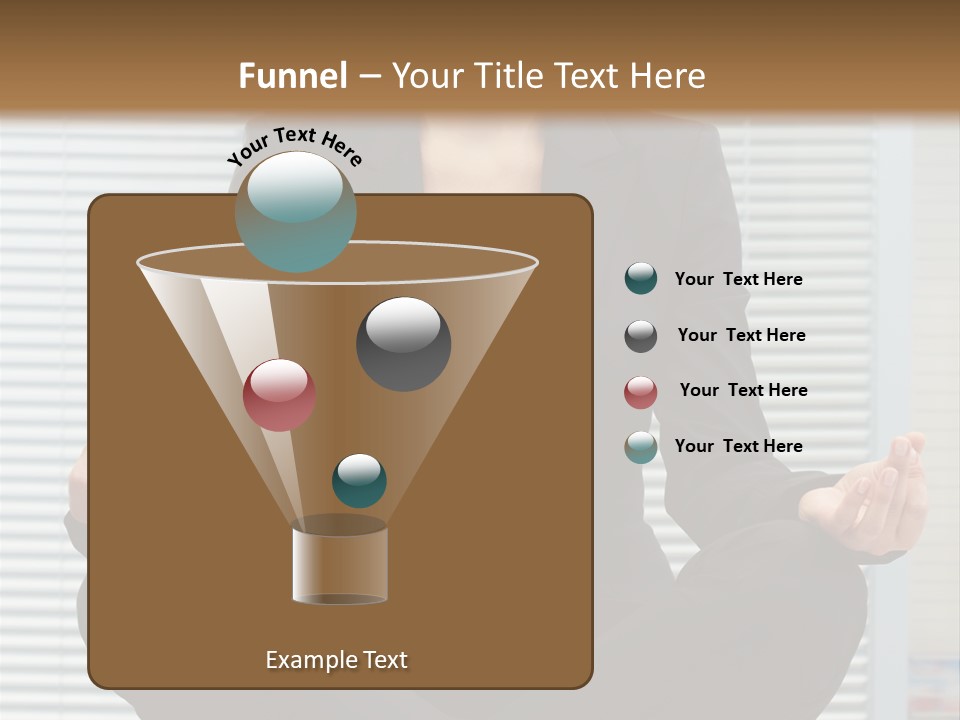 Funnel – Your Title Text Here

Your Text Here

Your Text Here

Your Text Here

Your Text Here

Your Text Here

Example Text